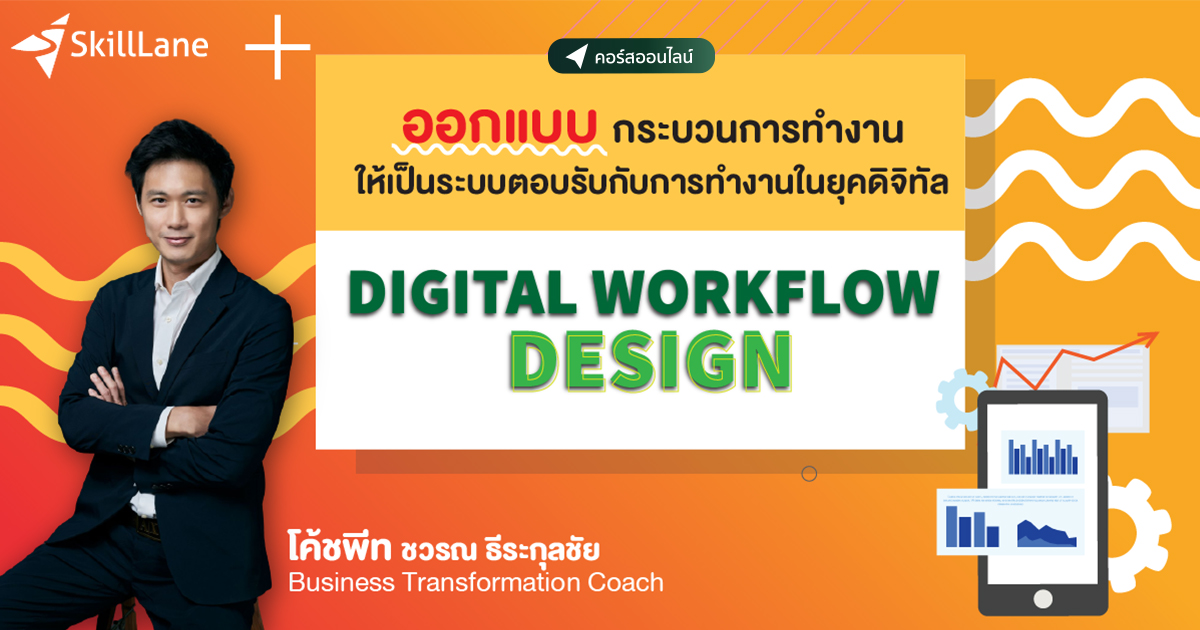 SkillLane

คอร์สออนไลน์

ออกแบบ กระบวนการทำงาน
ให้เป็นระบบตอบรับกับการทำงานในยุคดิจิทัล

DIGITAL WORKFLOW
DESIGN

โค้ชพีท ชวรณ ธีระกุลชัย
Business Transformation Coach